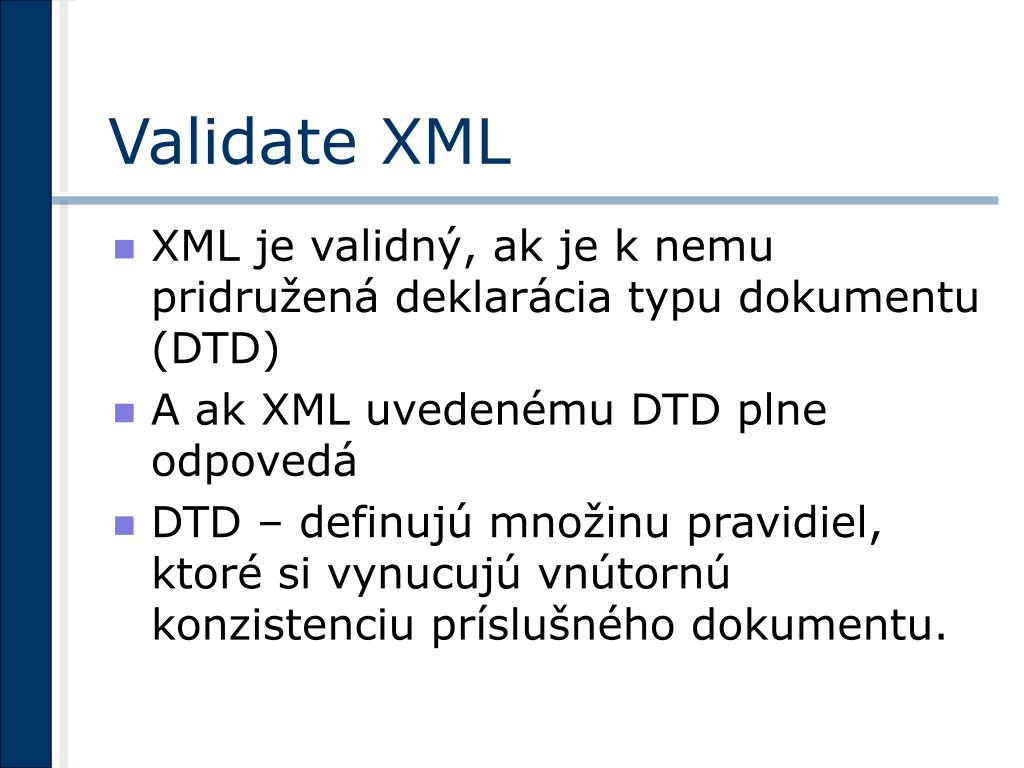 Validate XML

XML je validný, ak je k nemu pridružená deklarácia typu dokumentu (DTD)

A ak XML uvedenému DTD plne odpovedá

DTD – definujú množinu pravidiel, ktoré si vynucujú vnútornú konzistenciu príslušného dokumentu.